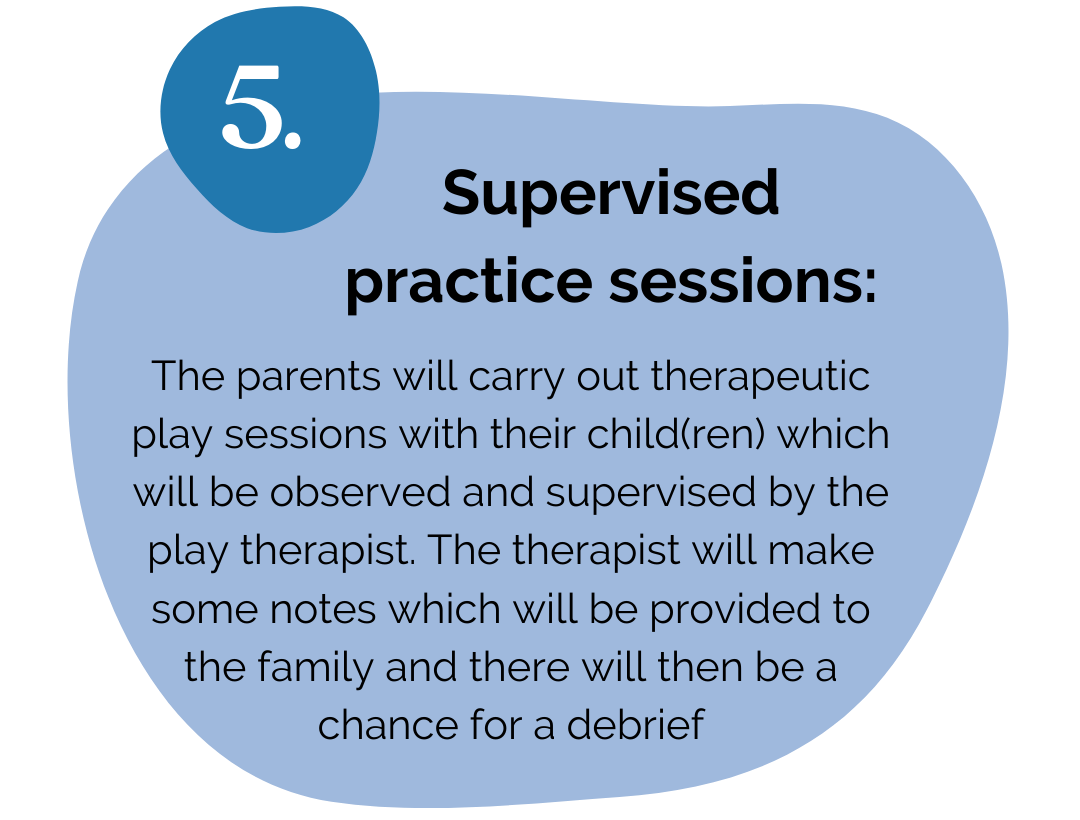 5.

Supervised practice sessions:

The parents will carry out therapeutic play sessions with their child(ren) which will be observed and supervised by the play therapist. The therapist will make some notes which will be provided to the family and there will then be a chance for a debrief